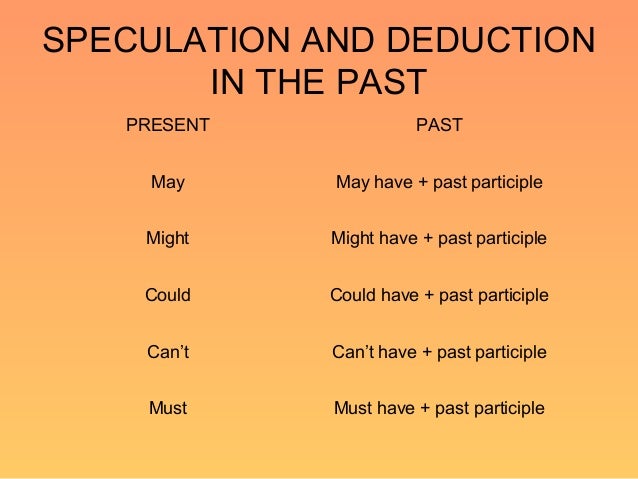 SPECULATION AND DEDUCTION IN THE PAST

| PRESENT | PAST |
|---|---|
| May | May have + past participle |
| Might | Might have + past participle |
| Could | Could have + past participle |
| Can’t | Can’t have + past participle |
| Must | Must have + past participle |